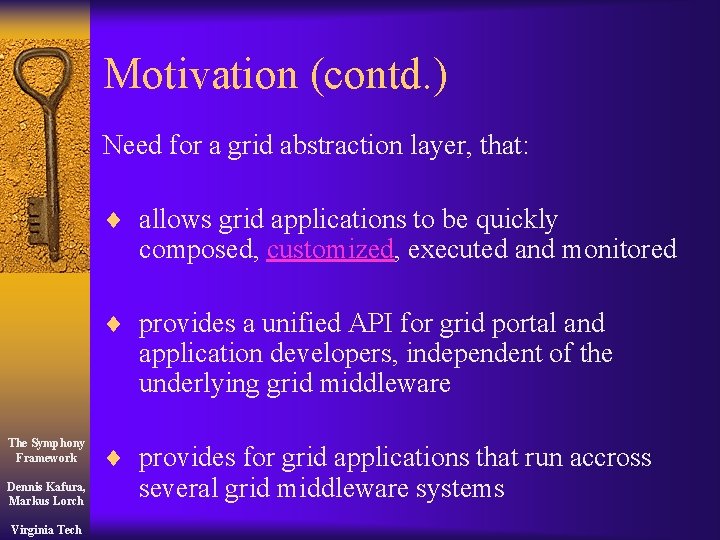 Motivation (contd.)

Need for a grid abstraction layer, that:

♦ allows grid applications to be quickly composed, customized, executed and monitored

♦ provides a unified API for grid portal and application developers, independent of the underlying grid middleware

♦ provides for grid applications that run accross several grid middleware systems

The Symphony Framework

Dennis Kafura, Markus Lorch

Virginia Tech